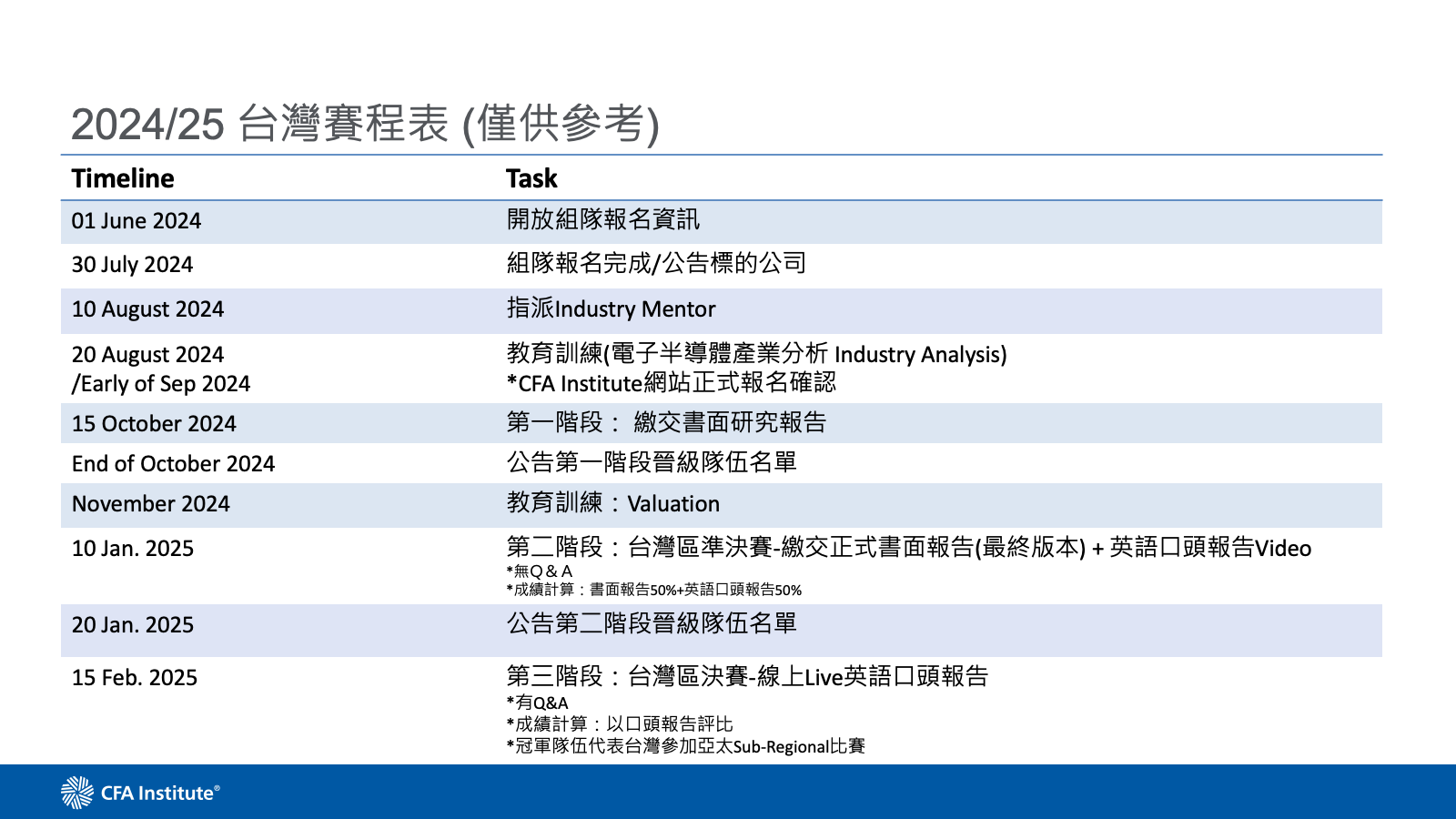 2024/25 台灣賽程表 (僅供參考)

| Timeline | Task |
|---|---|
| 01 June 2024 | 開放組隊報名資訊 |
| 30 July 2024 | 組隊報名完成/公告標的公司 |
| 10 August 2024 | 指派Industry Mentor |
| 20 August 2024 /Early of Sep 2024 | 教育訓練(電子半導體產業分析 Industry Analysis) *CFA Institute網站正式報名確認 |
| 15 October 2024 | 第一階段： 繳交書面研究報告 |
| End of October 2024 | 公告第一階段晉級隊伍名單 |
| November 2024 | 教育訓練：Valuation |
| 10 Jan. 2025 | 第二階段：台灣區準決賽-繳交正式書面報告(最終版本) + 英語口頭報告Video *無Q & A *成績計算：書面報告50%+英語口頭報告50% |
| 20 Jan. 2025 | 公告第二階段晉級隊伍名單 |
| 15 Feb. 2025 | 第三階段：台灣區決賽-線上Live英語口頭報告 *有Q&A *成績計算：以口頭報告評比 *冠軍隊伍代表台灣參加亞太Sub-Regional比賽 |

CFA Institute®